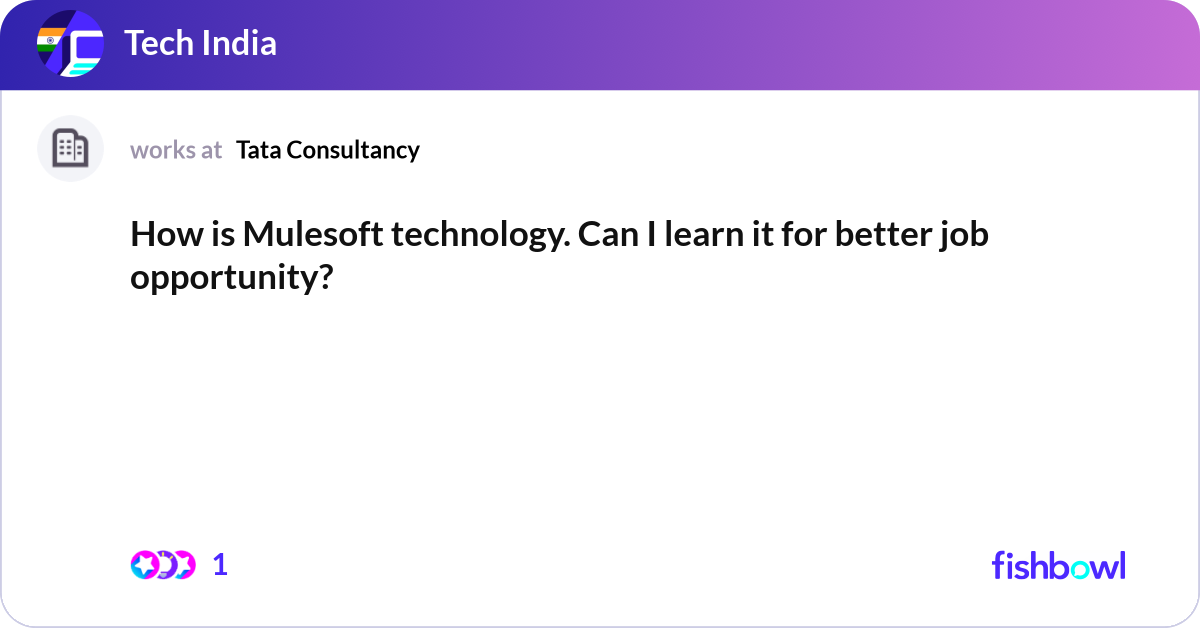 Tech India

works at Tata Consultancy

How is Mulesoft technology. Can I learn it for better job opportunity?

1

fishbowl